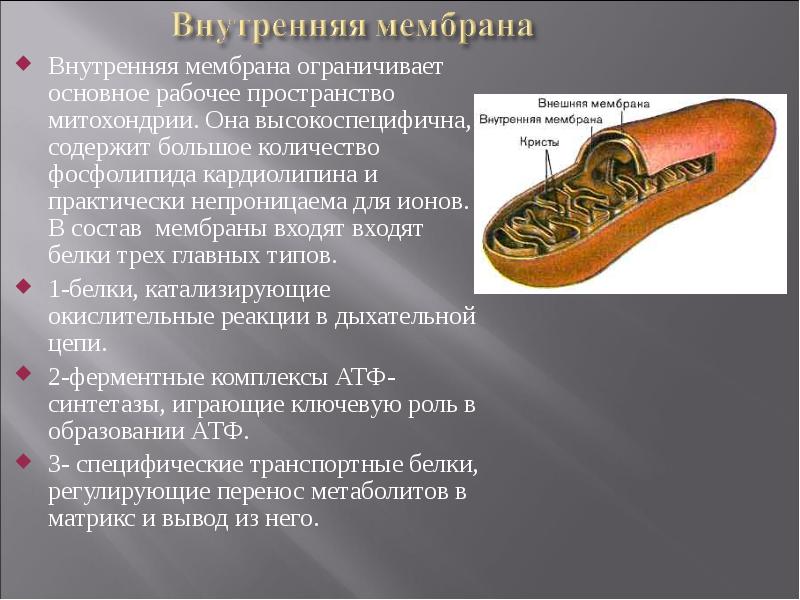 Внутренняя мембрана

Внутренняя мембрана ограничивает основное рабочее пространство митохондрии. Она высокоспецифична, содержит большое количество фосфолипида кардиолипина и практически непроницаема для ионов. В состав мембраны входят входят белки трех главных типов.

1-белки, катализирующие окислительные реакции в дыхательной цепи.

2-ферментные комплексы АТФ-синтетазы, играющие ключевую роль в образовании АТФ.

3- специфические транспортные белки, регулирующие перенос метаболитов в матрикс и вывод из него.

Внешняя мембрана
Внутренняя мембрана
Кристы